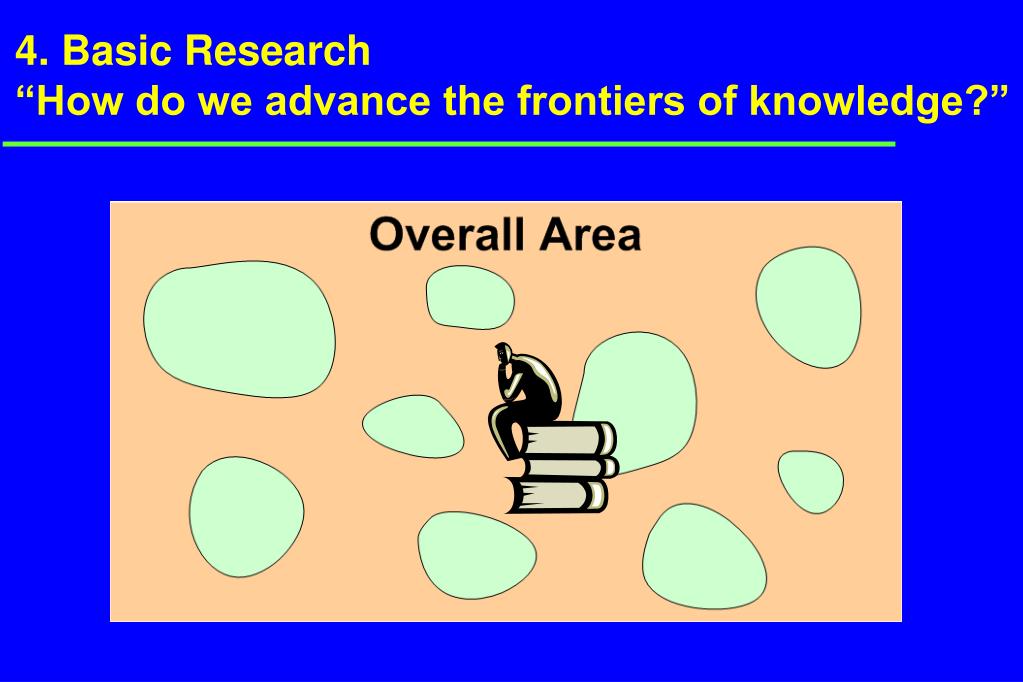 4. Basic Research
“How do we advance the frontiers of knowledge?”

Overall Area